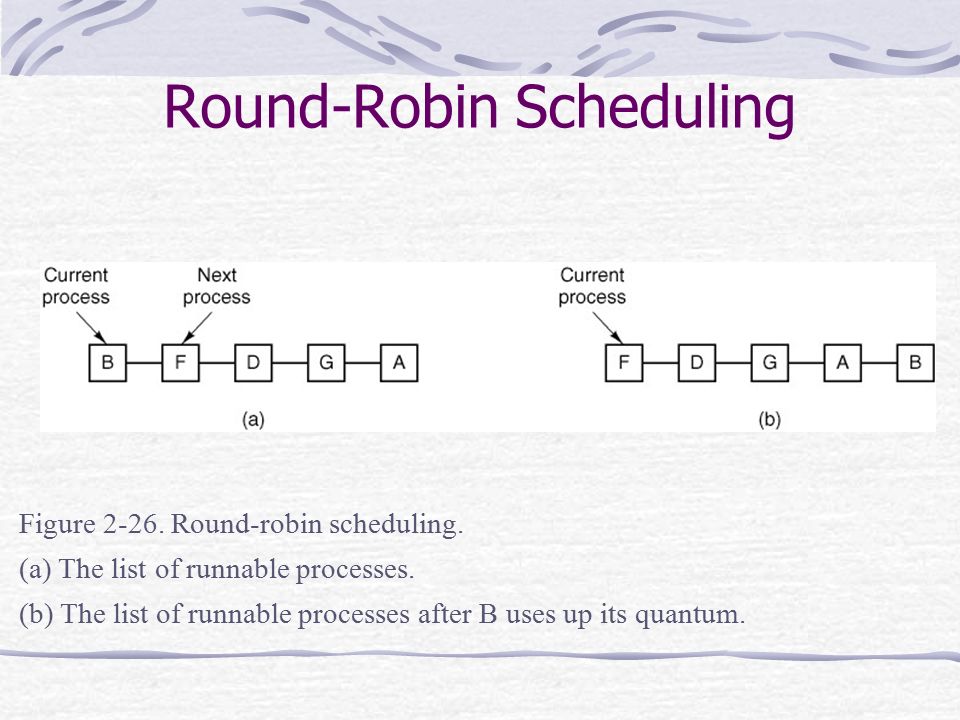 Round-Robin Scheduling

Current process

Next process

B

F

D

G

A

(a)

Current process

F

D

G

A

B

(b)

Figure 2-26. Round-robin scheduling.

(a) The list of runnable processes.

(b) The list of runnable processes after B uses up its quantum.